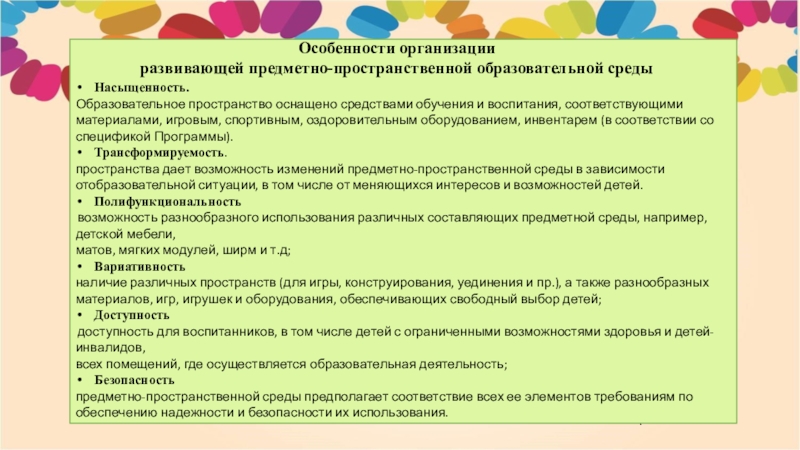 Особенности организации
развивающей предметно-пространственной образовательной среды

• Насыщенность.
Образовательное пространство оснащено средствами обучения и воспитания, соответствующими материалами, игровым, спортивным, оздоровительным оборудованием, инвентарем (в соответствии со спецификой Программы).

• Трансформируемость.
пространства дает возможность изменений предметно-пространственной среды в зависимости отобразовательной ситуации, в том числе от меняющихся интересов и возможностей детей.

• Полифункциональность
возможность разнообразного использования различных составляющих предметной среды, например, детской мебели,
матов, мягких модулей, ширм и т.д;

• Вариативность
наличие различных пространств (для игры, конструирования, уединения и пр.), а также разнообразных материалов, игр, игрушек и оборудования, обеспечивающих свободный выбор детей;

• Доступность
доступность для воспитанников, в том числе детей с ограниченными возможностями здоровья и детей-инвалидов,
всех помещений, где осуществляется образовательная деятельность;

• Безопасность
предметно-пространственной среды предполагает соответствие всех ее элементов требованиям по обеспечению надежности и безопасности их использования.